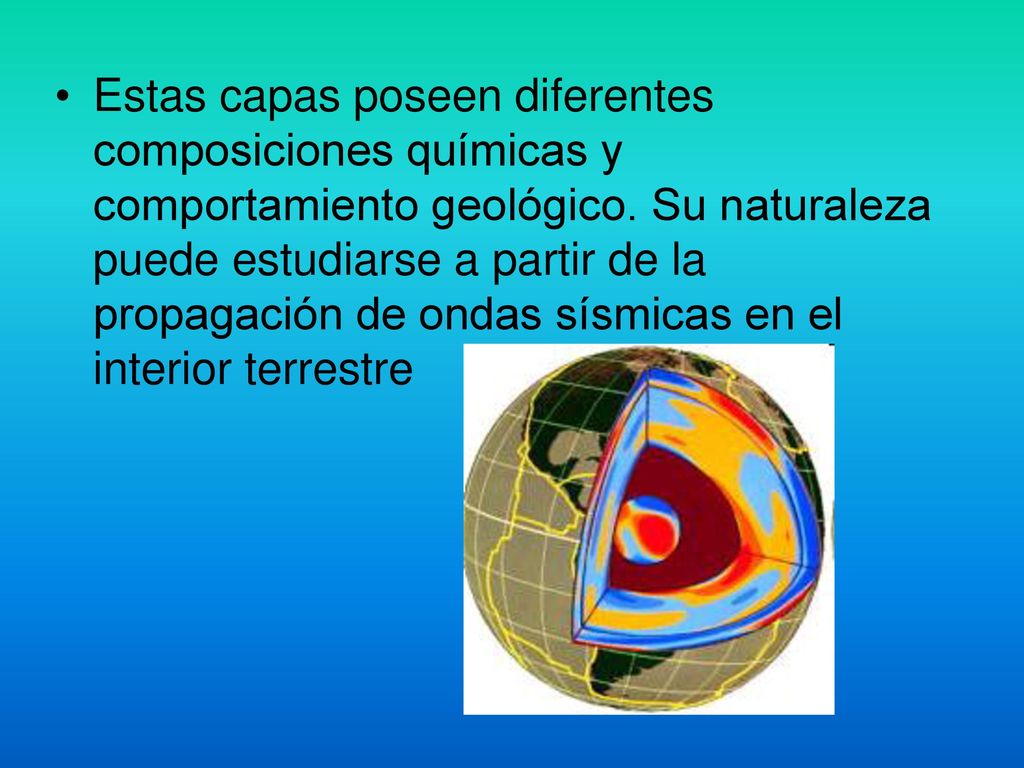 • Estas capas poseen diferentes composiciones químicas y comportamiento geológico. Su naturaleza puede estudiarse a partir de la propagación de ondas sísmicas en el interior terrestre